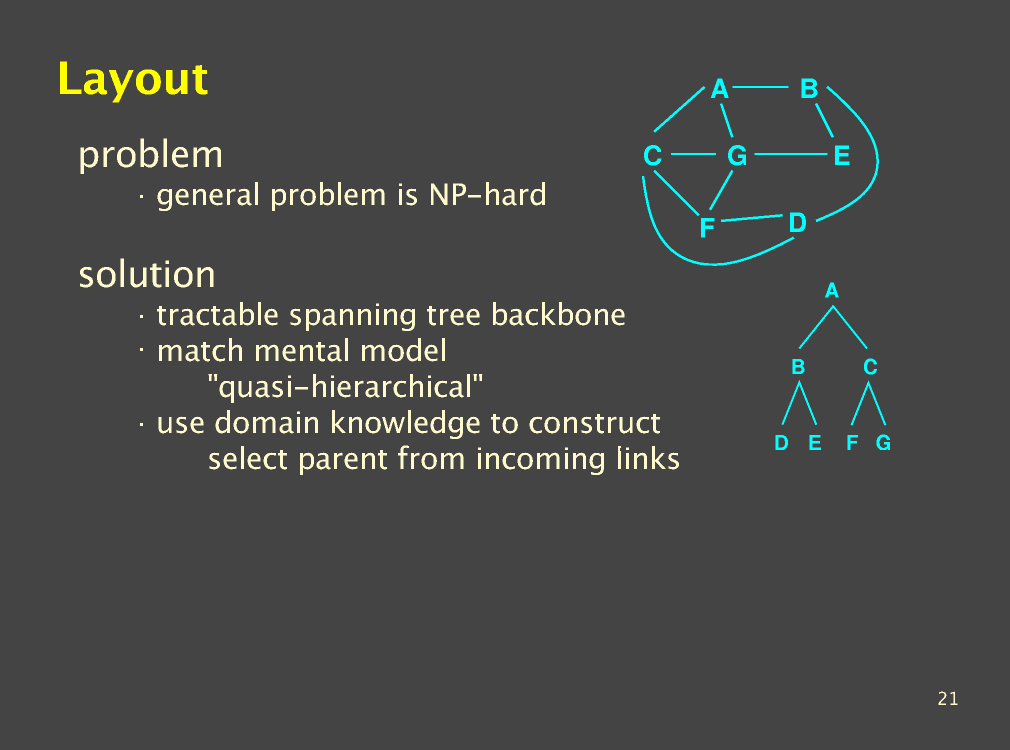 Layout

problem

· general problem is NP-hard

solution

· tractable spanning tree backbone

· match mental model

"quasi-hierarchical"

· use domain knowledge to construct

select parent from incoming links

A B
C G E
F D

A
B C
D E F G

21